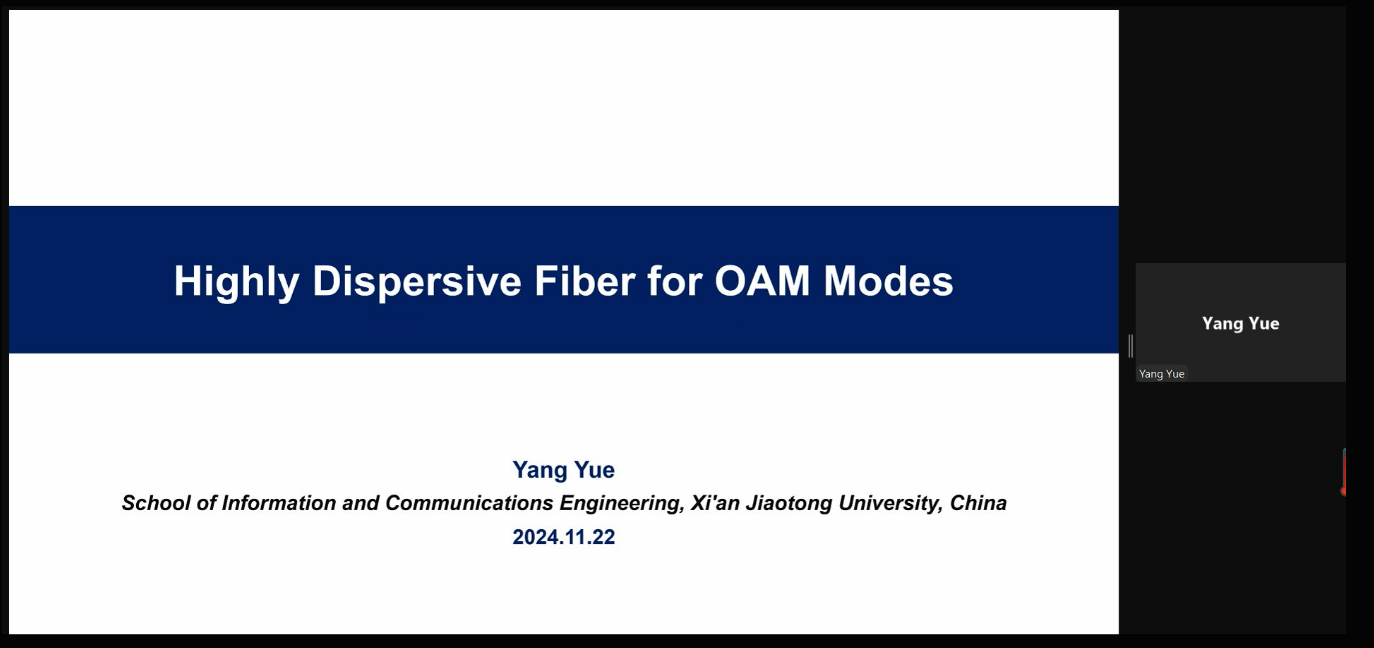 Highly Dispersive Fiber for OAM Modes

Yang Yue
School of Information and Communications Engineering, Xi'an Jiaotong University, China
2024.11.22

Yang Yue
Yang Yue